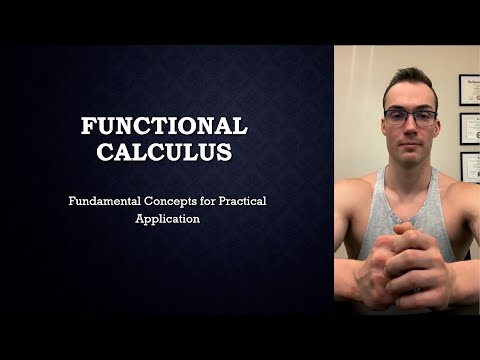 FUNCTIONAL CALCULUS

Fundamental Concepts for Practical Application